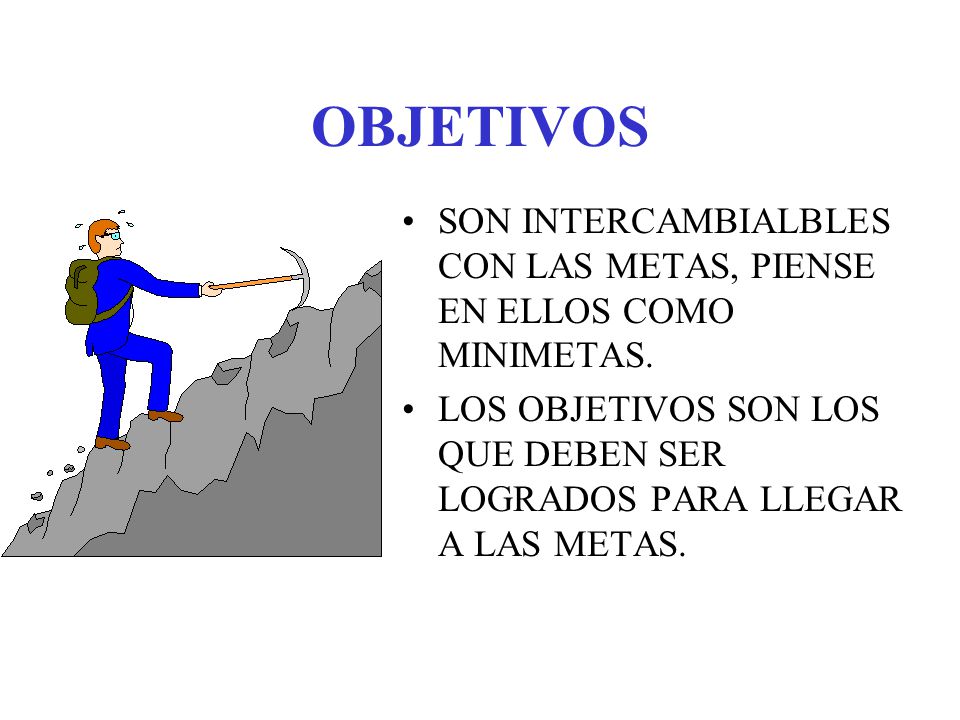 OBJETIVOS

• SON INTERCAMBIALBLES CON LAS METAS, PIENSE EN ELLOS COMO MINIMETAS.
• LOS OBJETIVOS SON LOS QUE DEBEN SER LOGRADOS PARA LLEGAR A LAS METAS.